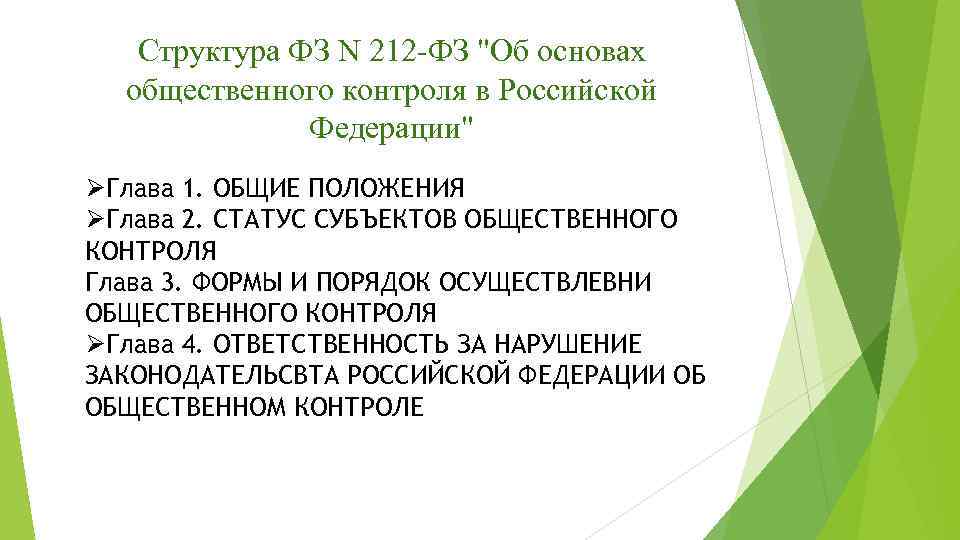 Структура ФЗ N 212-ФЗ "Об основах общественного контроля в Российской Федерации"

➢Глава 1. ОБЩИЕ ПОЛОЖЕНИЯ
➢Глава 2. СТАТУС СУБЪЕКТОВ ОБЩЕСТВЕННОГО КОНТРОЛЯ
Глава 3. ФОРМЫ И ПОРЯДОК ОСУЩЕСТВЛЕВНИ ОБЩЕСТВЕННОГО КОНТРОЛЯ
➢Глава 4. ОТВЕТСТВЕННОСТЬ ЗА НАРУШЕНИЕ ЗАКОНОДАТЕЛЬСВТА РОССИЙСКОЙ ФЕДЕРАЦИИ ОБ ОБЩЕСТВЕННОМ КОНТРОЛЕ